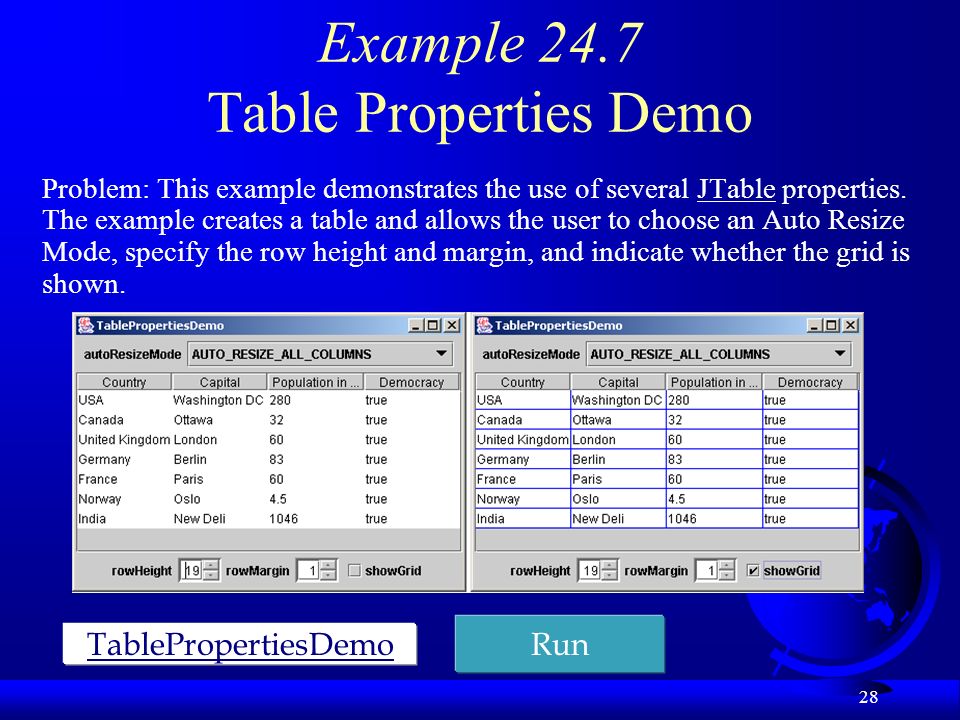 Example 24.7
Table Properties Demo

Problem: This example demonstrates the use of several JTable properties. The example creates a table and allows the user to choose an Auto Resize Mode, specify the row height and margin, and indicate whether the grid is shown.

TablePropertiesDemo

autoResizeMode AUTO_RESIZE_ALL_COLUMNS

| Country | Capital | Population in ... | Democracy |
|---|---|---|---|
| USA | Washington DC | 280 | true |
| Canada | Ottawa | 32 | true |
| United Kingdom | London | 60 | true |
| Germany | Berlin | 83 | true |
| France | Paris | 60 | true |
| Norway | Oslo | 4.5 | true |
| India | New Deli | 1046 | true |

rowHeight 19 rowMargin 1 showGrid

TablePropertiesDemo

autoResizeMode AUTO_RESIZE_ALL_COLUMNS

| Country | Capital | Population in ... | Democracy |
|---|---|---|---|
| USA | Washington DC | 280 | true |
| Canada | Ottawa | 32 | true |
| United Kingdom | London | 60 | true |
| Germany | Berlin | 83 | true |
| France | Paris | 60 | true |
| Norway | Oslo | 4.5 | true |
| India | New Deli | 1046 | true |

rowHeight 19 rowMargin 1 showGrid

TablePropertiesDemo

Run

28